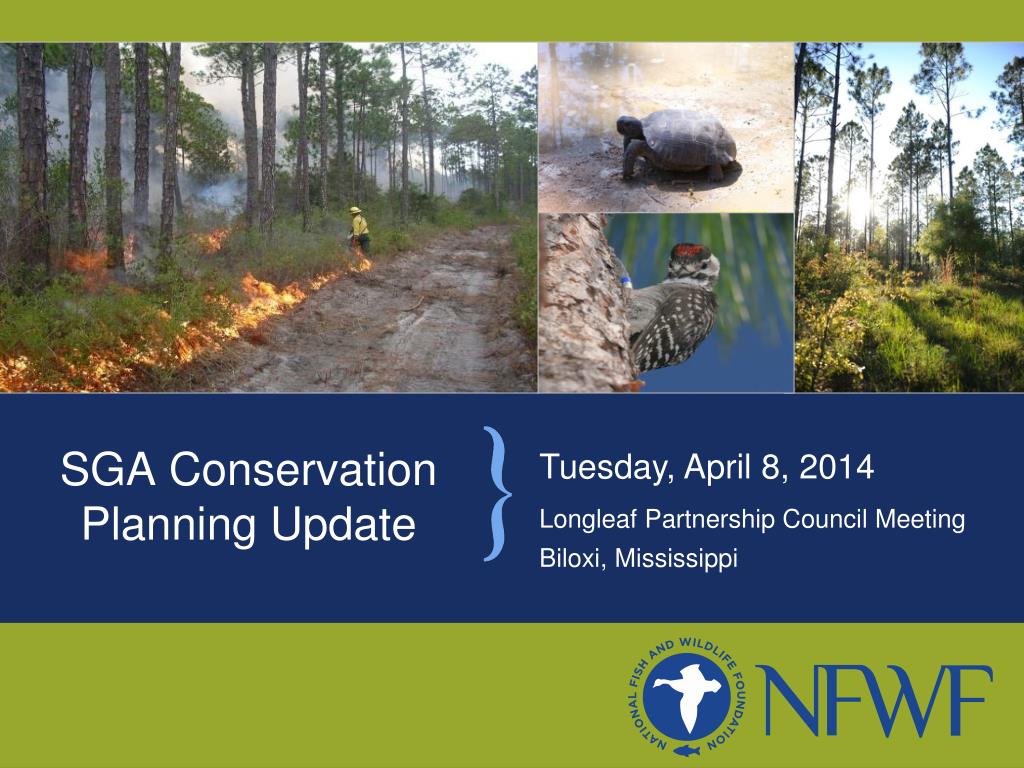 SGA Conservation Planning Update

Tuesday, April 8, 2014

Longleaf Partnership Council Meeting
Biloxi, Mississippi

NATIONAL FISH AND WILDLIFE FOUNDATION

NFWF